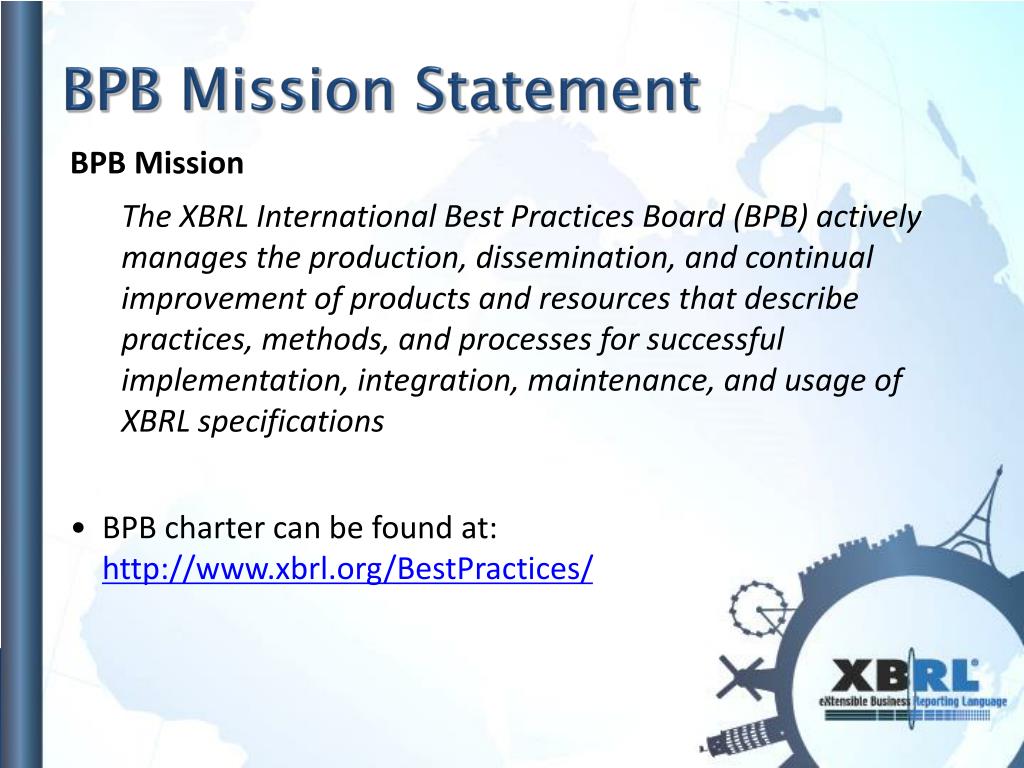 BPB Mission Statement

BPB Mission

The XBRL International Best Practices Board (BPB) actively manages the production, dissemination, and continual improvement of products and resources that describe practices, methods, and processes for successful implementation, integration, maintenance, and usage of XBRL specifications

• BPB charter can be found at: http://www.xbrl.org/BestPractices/

XBRL
eXtensible Business Reporting Language